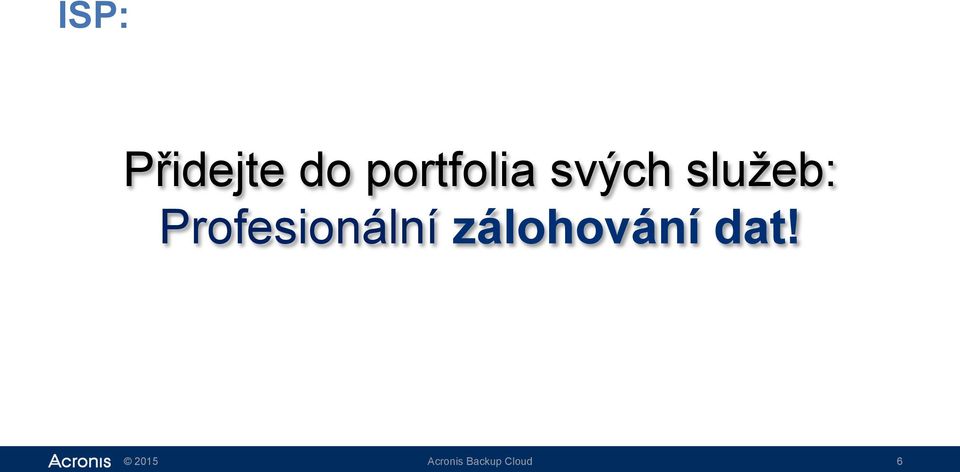 ISP:

Přidejte do portfolia svých služeb: Profesionální zálohování dat!

Acronis © 2015 Acronis Backup Cloud 6